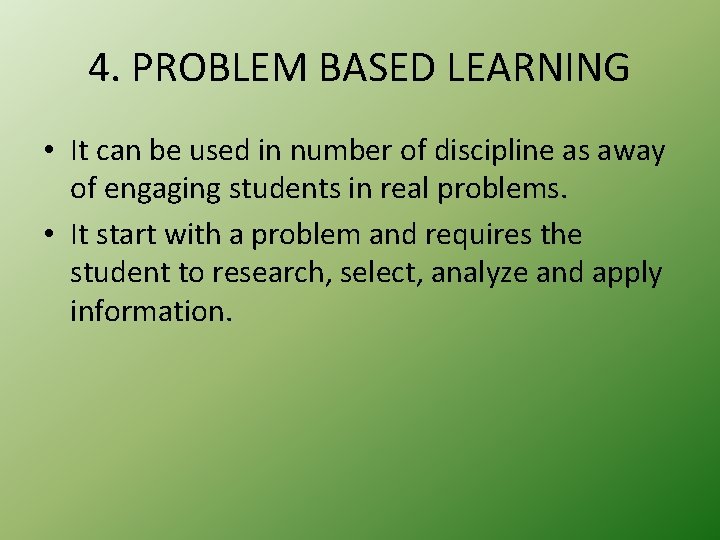 4. PROBLEM BASED LEARNING

• It can be used in number of discipline as away of engaging students in real problems.

• It start with a problem and requires the student to research, select, analyze and apply information.